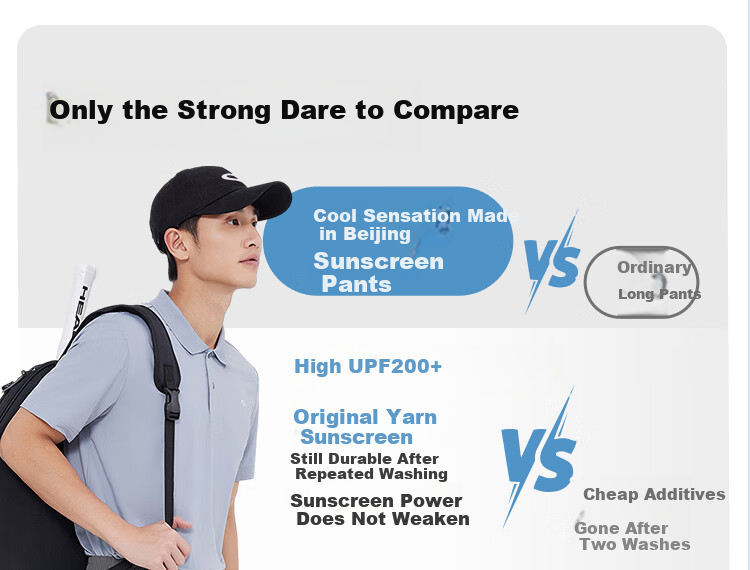 Only the Strong Dare to Compare

Cool Sensation Made in Beijing

Sunscreen Pants

VS

Ordinary Long Pants

High UPF200+

Original Yarn Sunscreen

Still Durable After Repeated Washing

Sunscreen Power Does Not Weaken

VS

Cheap Additives

Gone After Two Washes